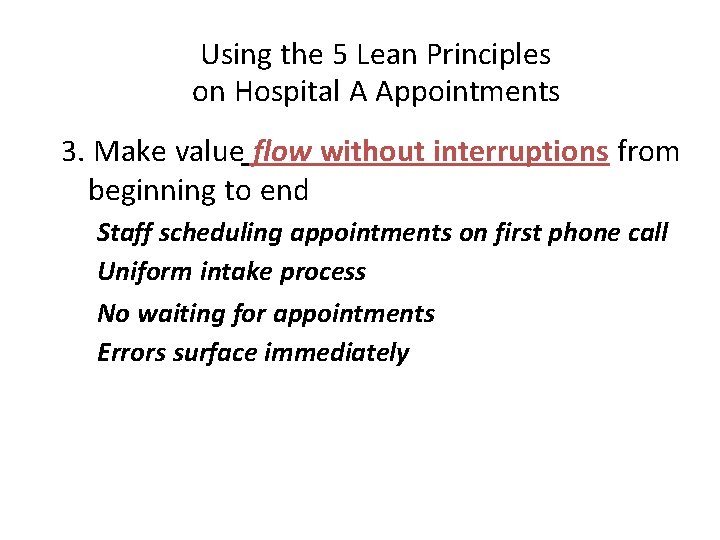 Using the 5 Lean Principles
on Hospital A Appointments

3. Make value flow without interruptions from beginning to end

Staff scheduling appointments on first phone call

Uniform intake process

No waiting for appointments

Errors surface immediately